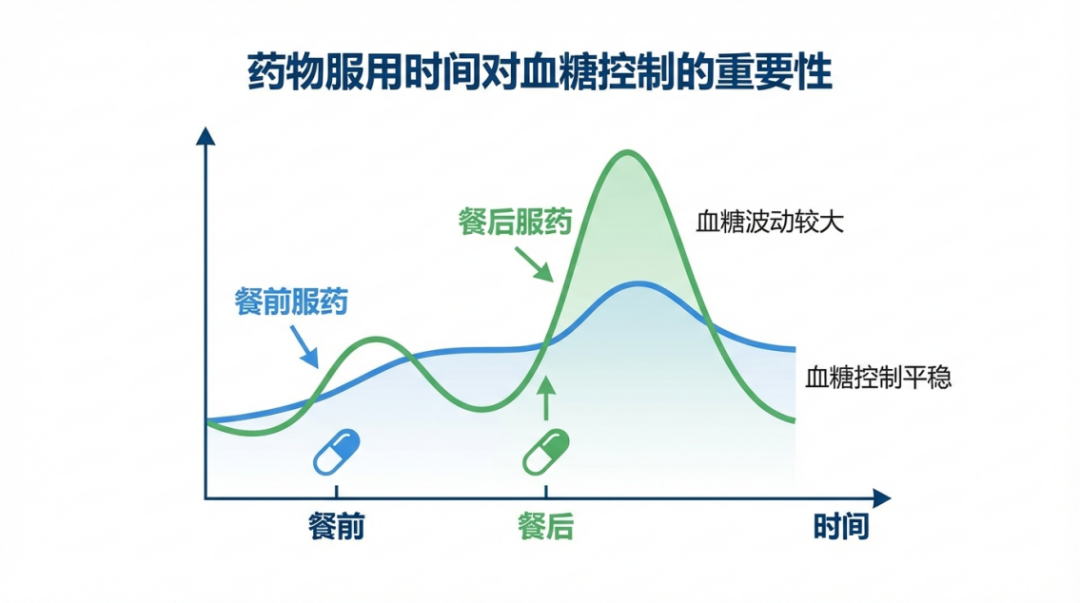 药物服用时间对血糖控制的重要性

餐后服药

血糖波动较大

餐前服药

血糖控制平稳

餐前

餐后

时间